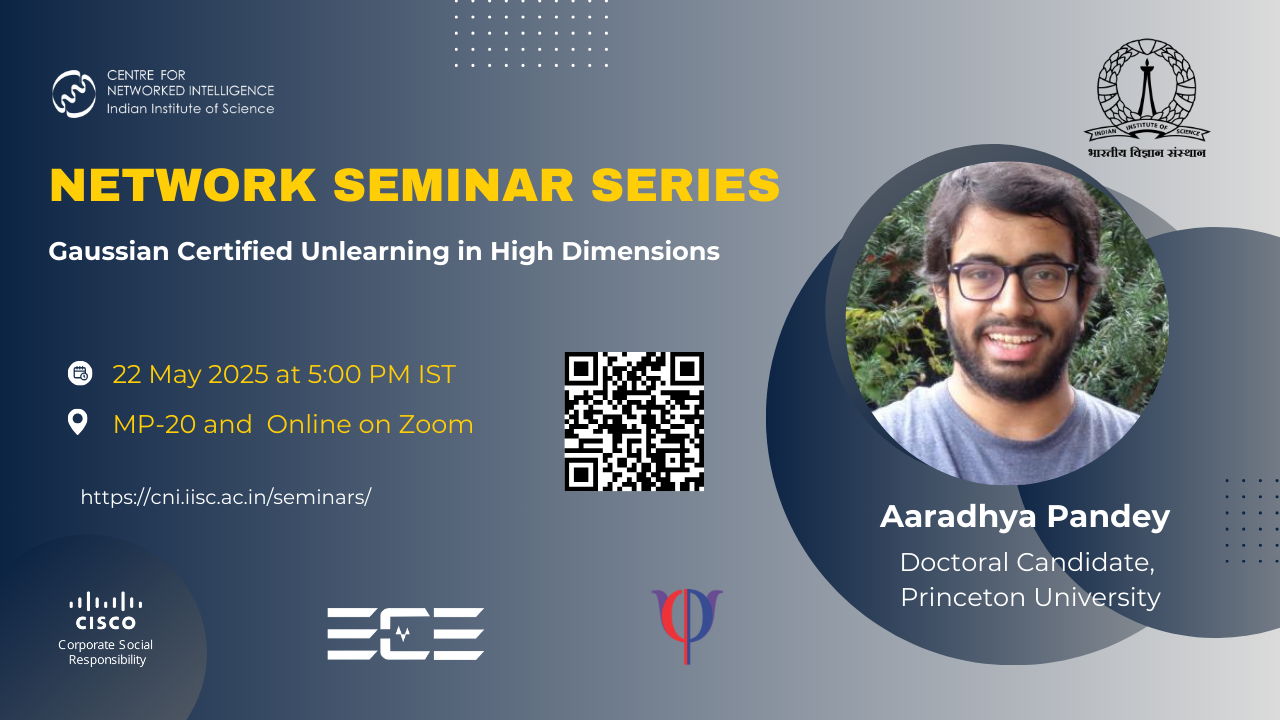 CENTRE FOR NETWORKED INTELLIGENCE
Indian Institute of Science

INDIAN INSTITUTE OF SCIENCE
भारतीय विज्ञान संस्थान

NETWORK SEMINAR SERIES

Gaussian Certified Unlearning in High Dimensions

22 May 2025 at 5:00 PM IST

MP-20 and Online on Zoom

https://cni.iisc.ac.in/seminars/

Aaradhya Pandey
Doctoral Candidate,
Princeton University

CISCO
Corporate Social Responsibility

ECE